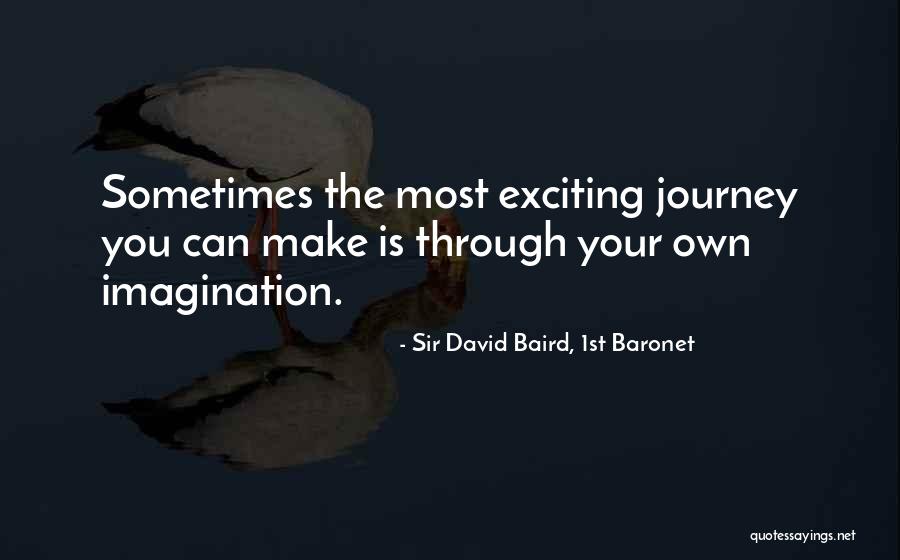 Sometimes the most exciting journey you can make is through your own imagination.

- Sir David Baird, 1st Baronet

quotessayings.net